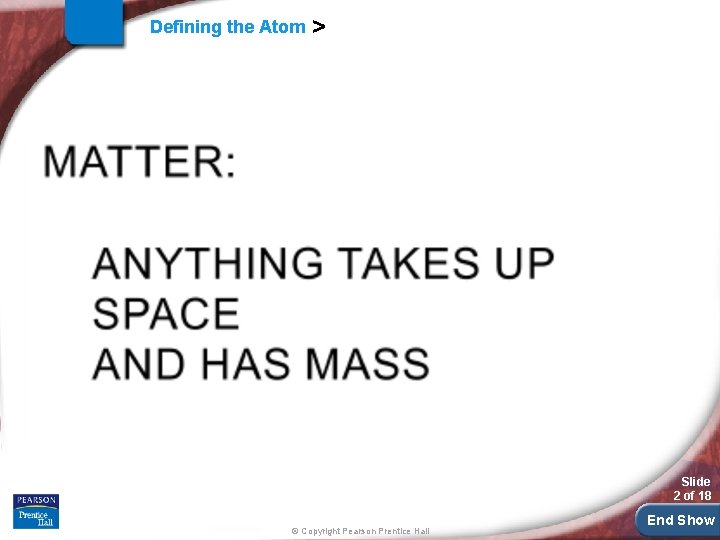 Defining the Atom >

MATTER:

ANYTHING TAKES UP SPACE
AND HAS MASS

PEARSON
Prentice Hall

© Copyright Pearson Prentice Hall

Slide
2 of 18

End Show